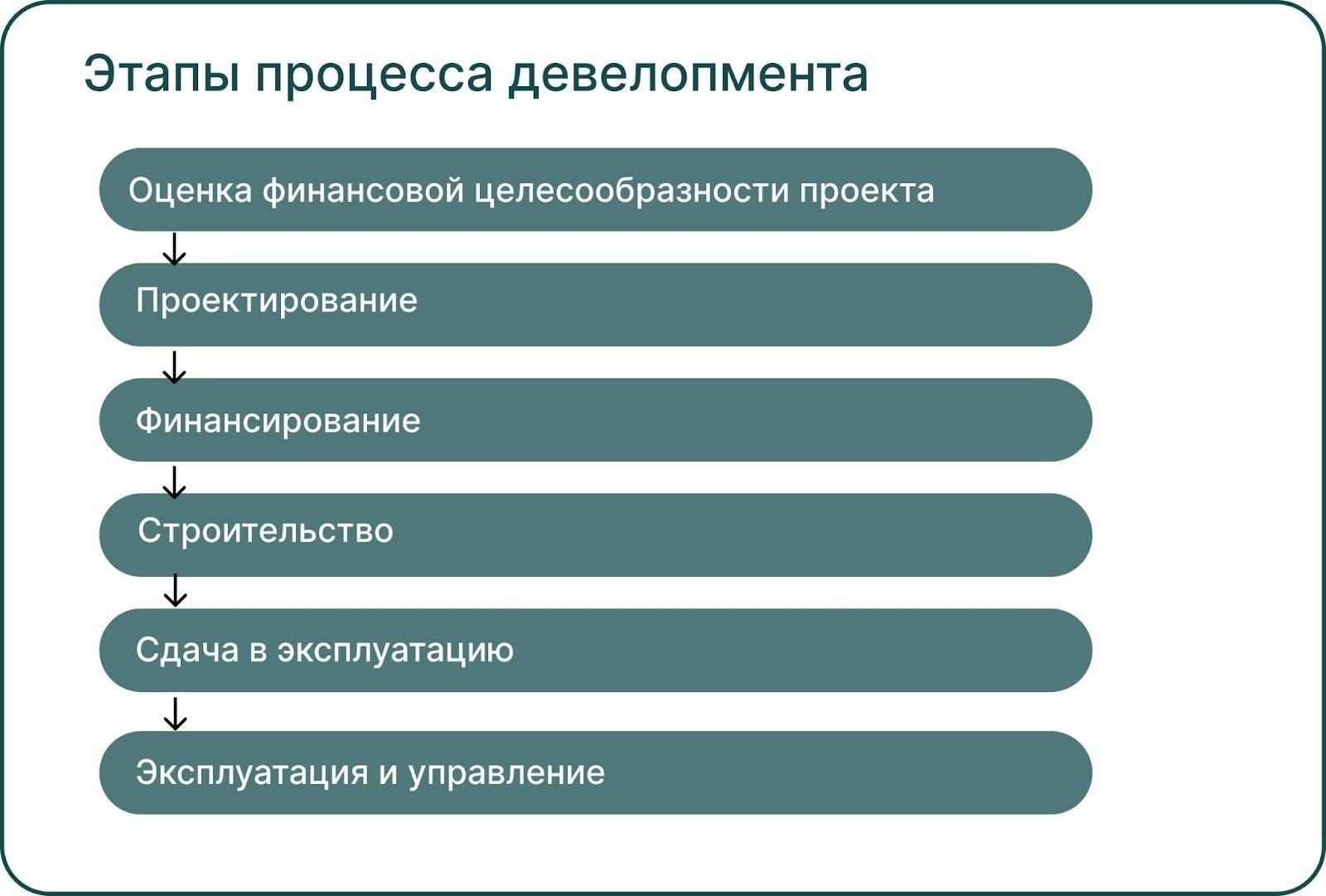 Этапы процесса девелопмента

Оценка финансовой целесообразности проекта

Проектирование

Финансирование

Строительство

Сдача в эксплуатацию

Эксплуатация и управление